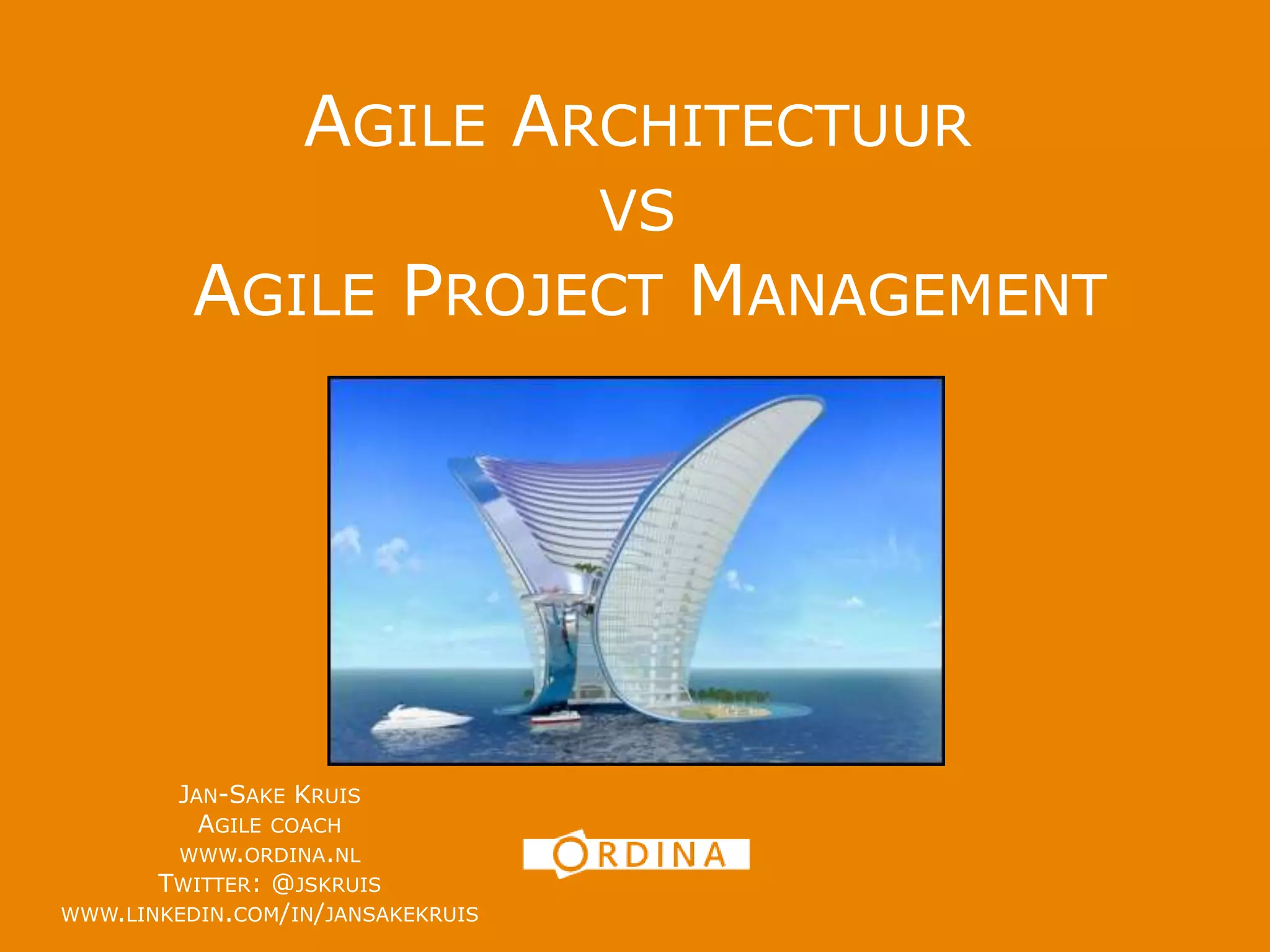 AGILE ARCHITECTUUR
VS
AGILE PROJECT MANAGEMENT

JAN-SAKE KRUIS
AGILE COACH
WWW.ORDINA.NL
TWITTER: @JSKRUIS
WWW.LINKEDIN.COM/IN/JANSAKEKRUIS

ORDINA